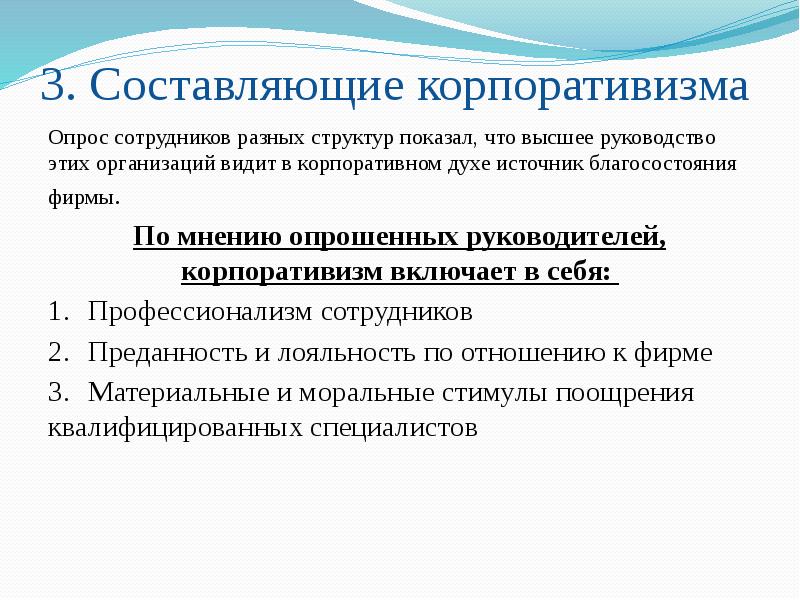 3. Составляющие корпоративизма

Опрос сотрудников разных структур показал, что высшее руководство этих организаций видит в корпоративном духе источник благосостояния фирмы.

По мнению опрошенных руководителей, корпоративизм включает в себя:

1. Профессионализм сотрудников

2. Преданность и лояльность по отношению к фирме

3. Материальные и моральные стимулы поощрения квалифицированных специалистов